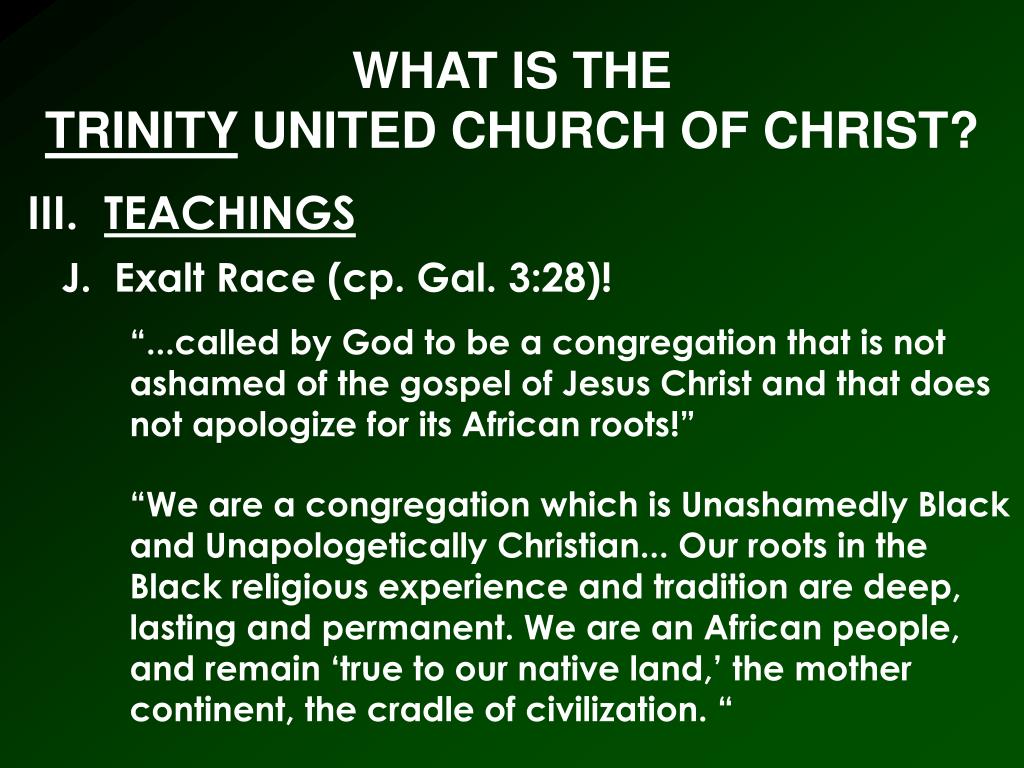 WHAT IS THE
TRINITY UNITED CHURCH OF CHRIST?

III. TEACHINGS

J. Exalt Race (cp. Gal. 3:28)!

“...called by God to be a congregation that is not ashamed of the gospel of Jesus Christ and that does not apologize for its African roots!”

“We are a congregation which is Unashamedly Black and Unapologetically Christian... Our roots in the Black religious experience and tradition are deep, lasting and permanent. We are an African people, and remain ‘true to our native land,’ the mother continent, the cradle of civilization. “